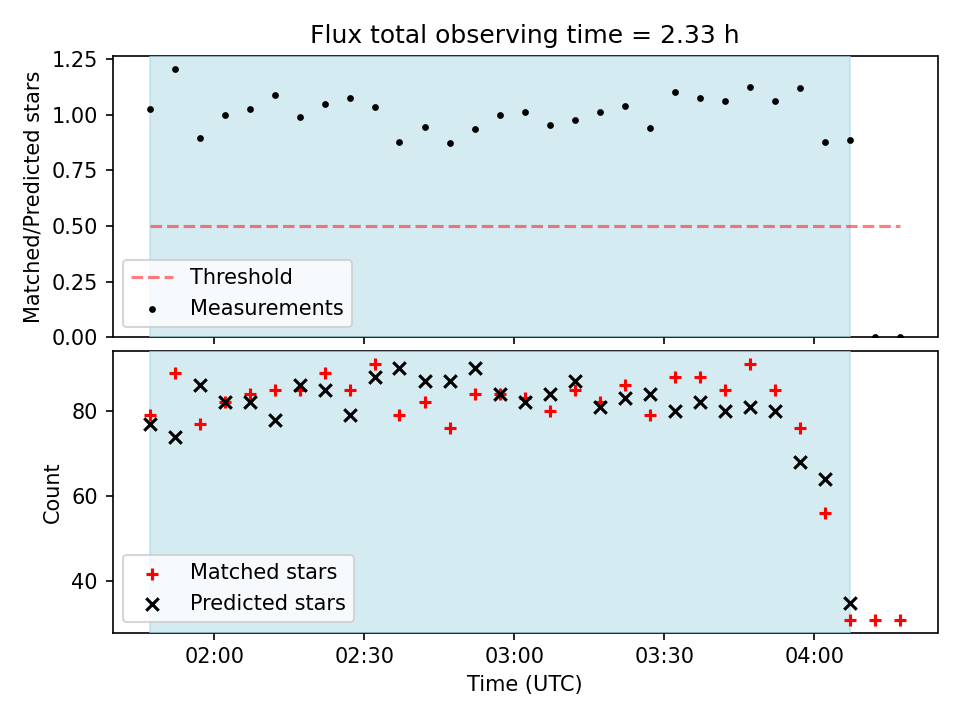 Flux total observing time = 2.33 h

Matched/Predicted stars

1.25
1.00
0.75
0.50
0.25
0.00

Threshold
Measurements

Count

80
60
40

Matched stars
Predicted stars

02:00
02:30
03:00
03:30
04:00

Time (UTC)